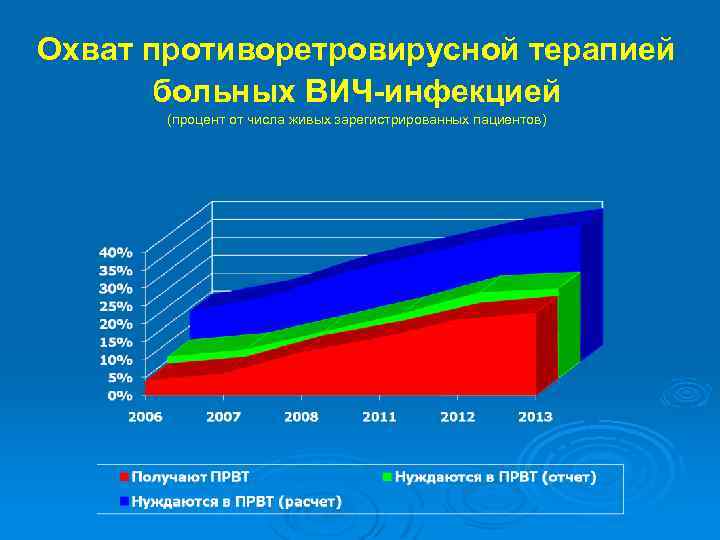 Охват противоретровирусной терапией больных ВИЧ-инфекцией
(процент от числа живых зарегистрированных пациентов)

40%
35%
30%
25%
20%
15%
10%
5%
0%

2006
2007
2008
2011
2012
2013

Получают ПРВТ
Нуждаются в ПРВТ (отчет)
Нуждаются в ПРВТ (расчет)